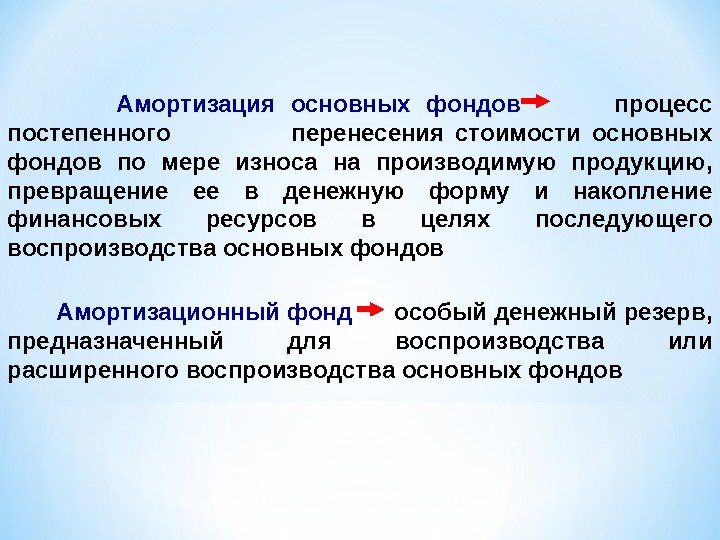 Амортизация основных фондов процесс постепенного перенесения стоимости основных фондов по мере износа на производимую продукцию, превращение ее в денежную форму и накопление финансовых ресурсов в целях последующего воспроизводства основных фондов

Амортизационный фонд особый денежный резерв, предназначенный для воспроизводства или расширенного воспроизводства основных фондов